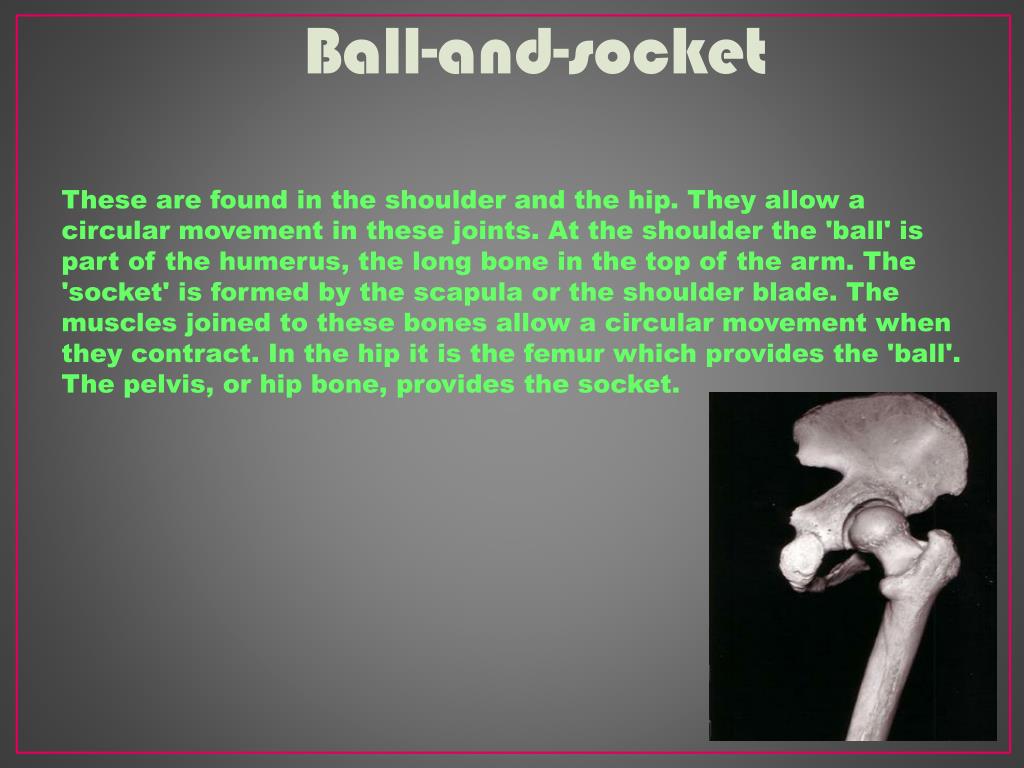 Ball-and-socket

These are found in the shoulder and the hip. They allow a circular movement in these joints. At the shoulder the 'ball' is part of the humerus, the long bone in the top of the arm. The 'socket' is formed by the scapula or the shoulder blade. The muscles joined to these bones allow a circular movement when they contract. In the hip it is the femur which provides the 'ball'. The pelvis, or hip bone, provides the socket.